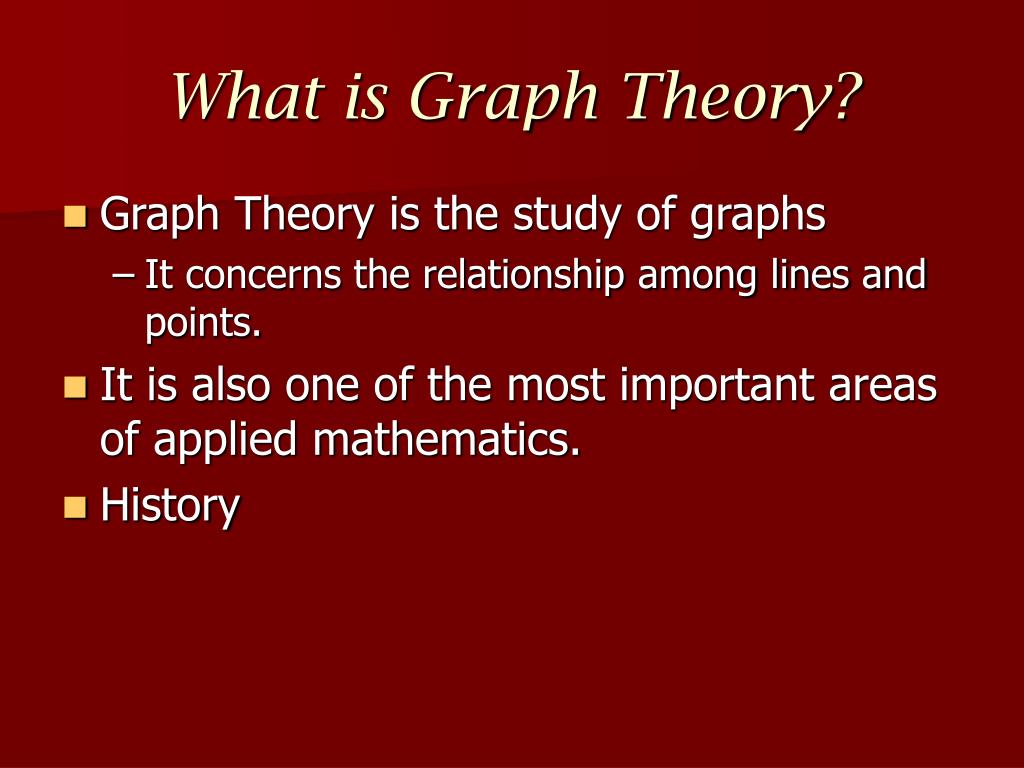 What is Graph Theory?

Graph Theory is the study of graphs

– It concerns the relationship among lines and points.

It is also one of the most important areas of applied mathematics.

History